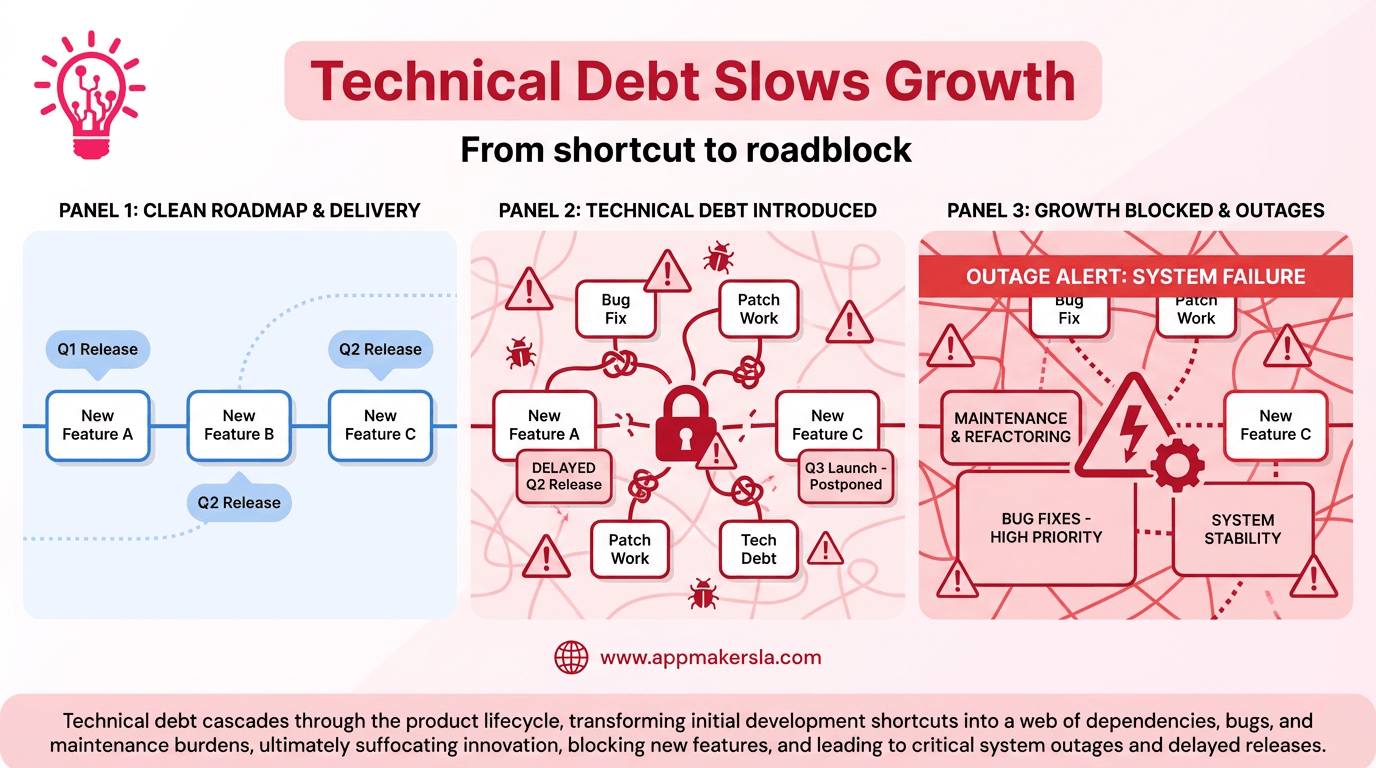 Technical Debt Slows Growth

From shortcut to roadblock

PANEL 1: CLEAN ROADMAP & DELIVERY

Q1 Release

Q2 Release

New Feature A

New Feature B

New Feature C

Q2 Release

PANEL 2: TECHNICAL DEBT INTRODUCED

Bug Fix

Patch Work

New Feature A

New Feature C

DELAYED Q2 Release

Q3 Launch - Postponed

Patch Work

Tech Debt

PANEL 3: GROWTH BLOCKED & OUTAGES

OUTAGE ALERT: SYSTEM FAILURE

Bug Fix

Patch Work

MAINTENANCE & REFACTORING

New Feature C

BUG FIXES - HIGH PRIORITY

SYSTEM STABILITY

www.appmakersla.com

Technical debt cascades through the product lifecycle, transforming initial development shortcuts into a web of dependencies, bugs, and maintenance burdens, ultimately suffocating innovation, blocking new features, and leading to critical system outages and delayed releases.